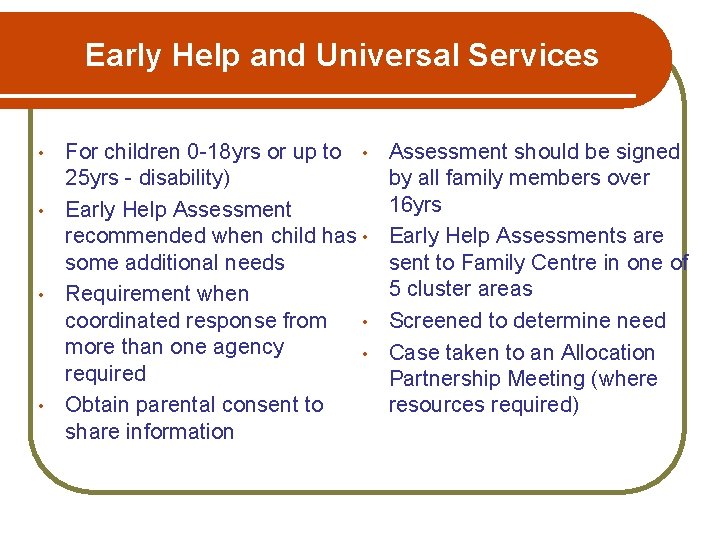 Early Help and Universal Services

• For children 0-18yrs or up to 25yrs - disability)
• Early Help Assessment recommended when child has some additional needs
• Requirement when coordinated response from more than one agency required
• Obtain parental consent to share information

• Assessment should be signed by all family members over 16yrs
• Early Help Assessments are sent to Family Centre in one of 5 cluster areas
• Screened to determine need
• Case taken to an Allocation Partnership Meeting (where resources required)